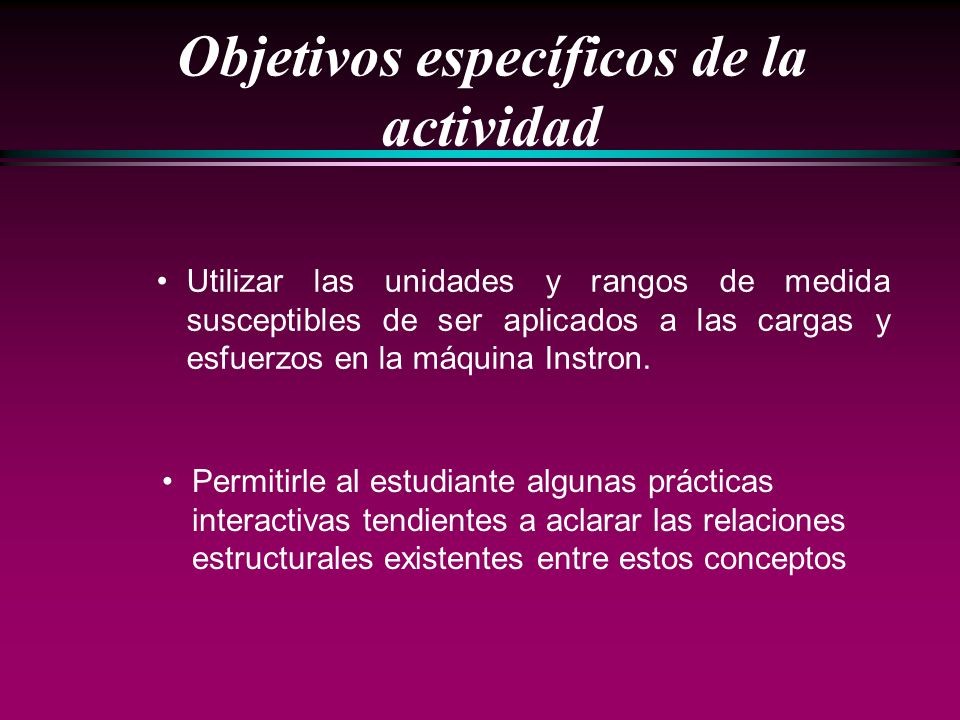 Objetivos específicos de la actividad

• Utilizar las unidades y rangos de medida susceptibles de ser aplicados a las cargas y esfuerzos en la máquina Instron.

• Permitirle al estudiante algunas prácticas interactivas tendientes a aclarar las relaciones estructurales existentes entre estos conceptos